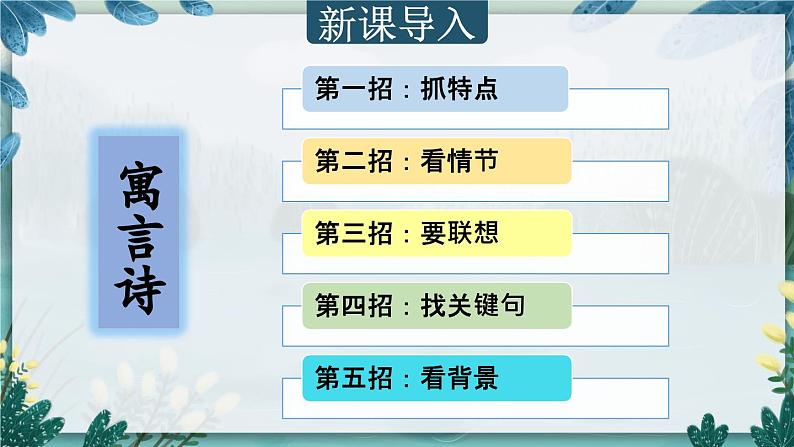 新课导入

寓言诗

第一招：抓特点

第二招：看情节

第三招：要联想

第四招：找关键句

第五招：看背景